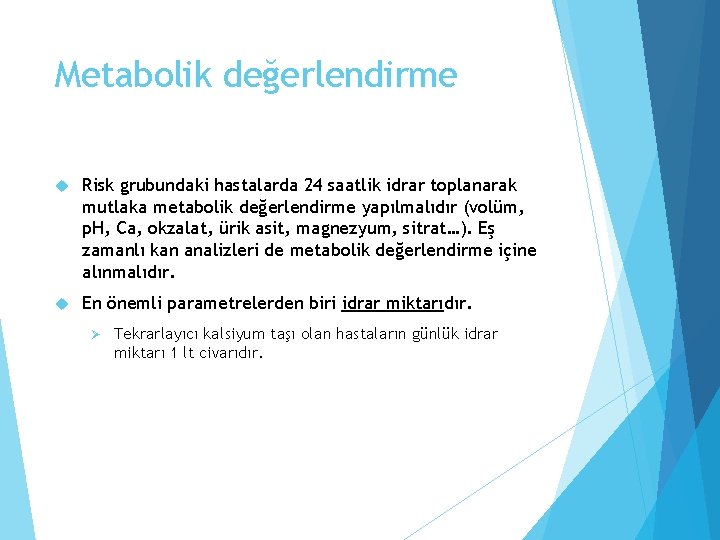 Metabolik değerlendirme

Risk grubundaki hastalarda 24 saatlik idrar toplanarak mutlaka metabolik değerlendirme yapılmalıdır (volüm, pH, Ca, okzalat, ürik asit, magnezyum, sitrat…). Eş zamanlı kan analizleri de metabolik değerlendirme içine alınmalıdır.

En önemli parametrelerden biri idrar miktarıdır.

Tekrarlayıcı kalsiyum taşı olan hastaların günlük idrar miktarı 1 lt civarıdır.